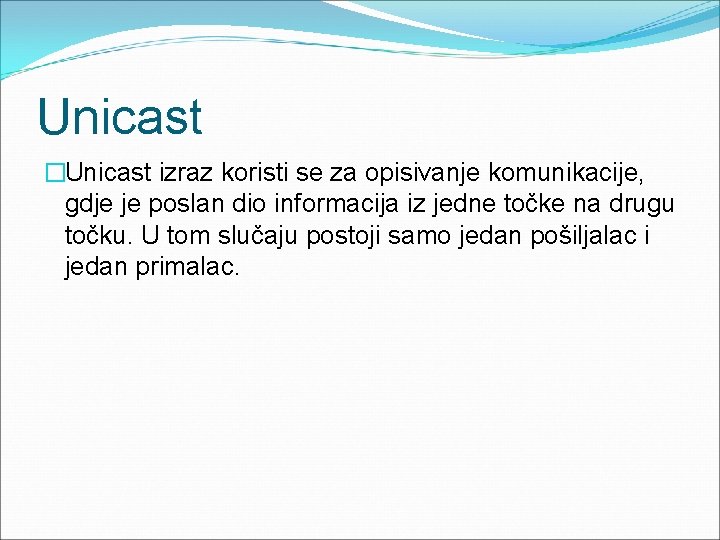 Unicast

Unicast izraz koristi se za opisivanje komunikacije, gdje je poslan dio informacija iz jedne točke na drugu točku. U tom slučaju postoji samo jedan pošiljalac i jedan primalac.